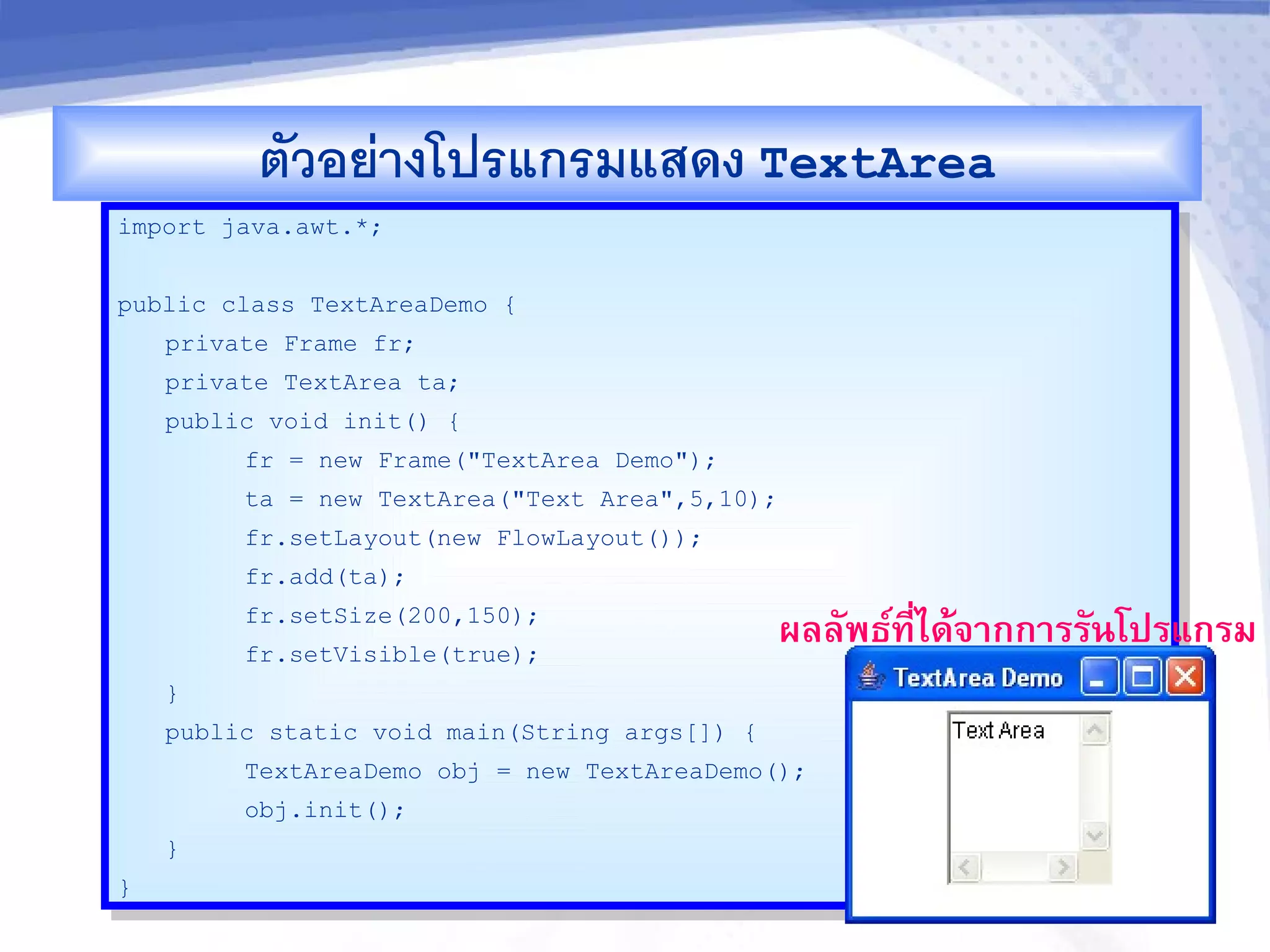 ตัวอย่างโปรแกรมแสดง TextArea

import java.awt.*;

public class TextAreaDemo {
private Frame fr;
private TextArea ta;
public void init() {
fr = new Frame("TextArea Demo");
ta = new TextArea("Text Area",5,10);
fr.setLayout(new FlowLayout());
fr.add(ta);
fr.setSize(200,150);
fr.setVisible(true);
}
public static void main(String args[]) {
TextAreaDemo obj = new TextAreaDemo();
obj.init();
}
}

ผลลัพธ์ที่ได้จากการรันโปรแกรม

TextArea Demo

Text Area